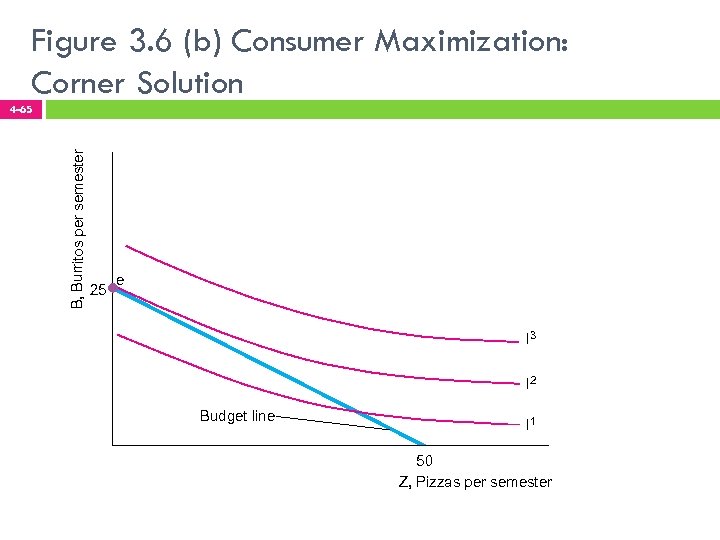 Figure 3.6 (b) Consumer Maximization: Corner Solution

4-65

B, Burritos per semester

25

e

$I^3$

$I^2$

$I^1$

Budget line

50

Z, Pizzas per semester